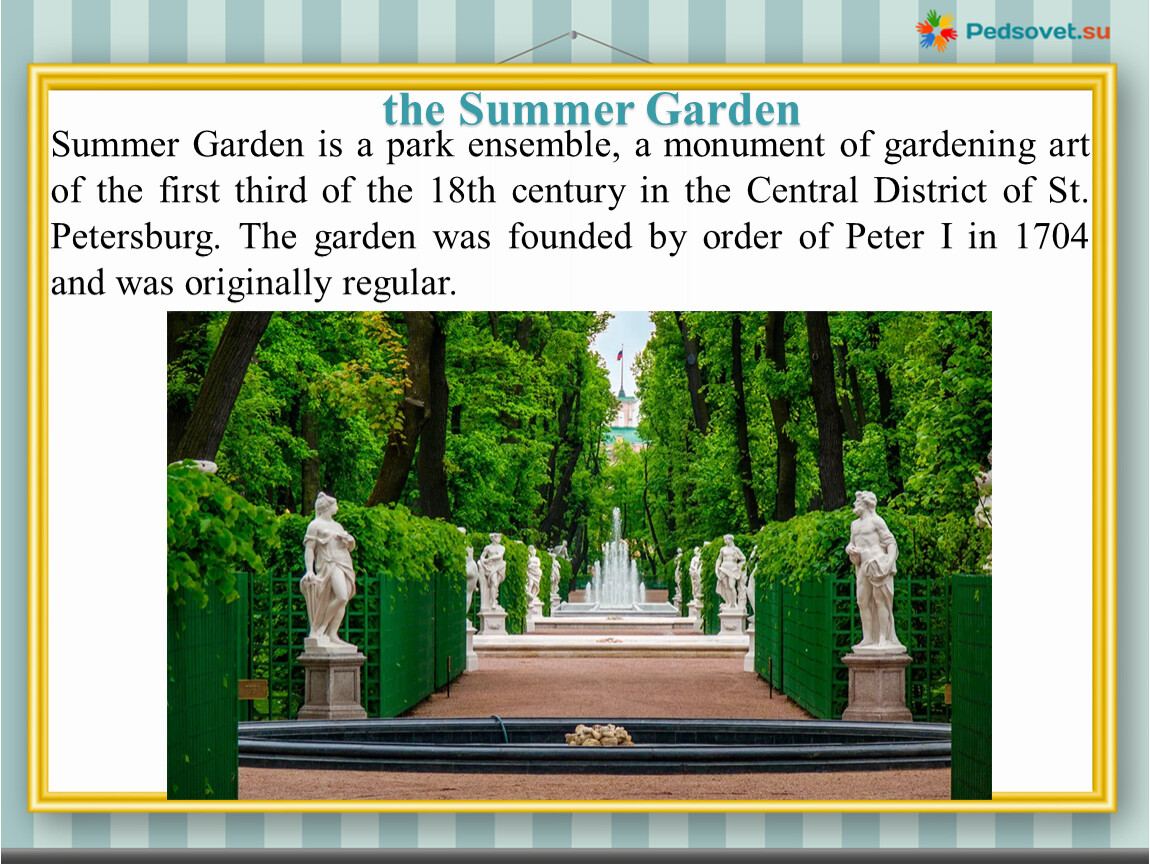 Pedsovet.su

the Summer Garden

Summer Garden is a park ensemble, a monument of gardening art of the first third of the 18th century in the Central District of St. Petersburg. The garden was founded by order of Peter I in 1704 and was originally regular.